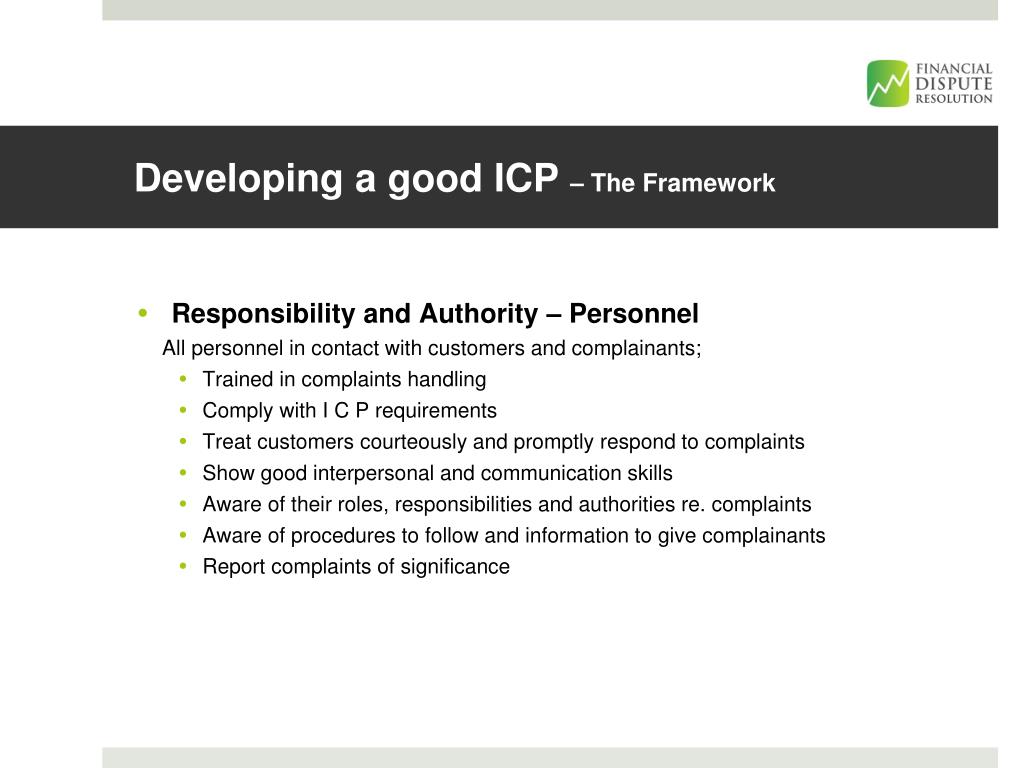 FINANCIAL DISPUTE RESOLUTION

Developing a good ICP – The Framework

• Responsibility and Authority – Personnel
All personnel in contact with customers and complainants;
• Trained in complaints handling
• Comply with I C P requirements
• Treat customers courteously and promptly respond to complaints
• Show good interpersonal and communication skills
• Aware of their roles, responsibilities and authorities re. complaints
• Aware of procedures to follow and information to give complainants
• Report complaints of significance